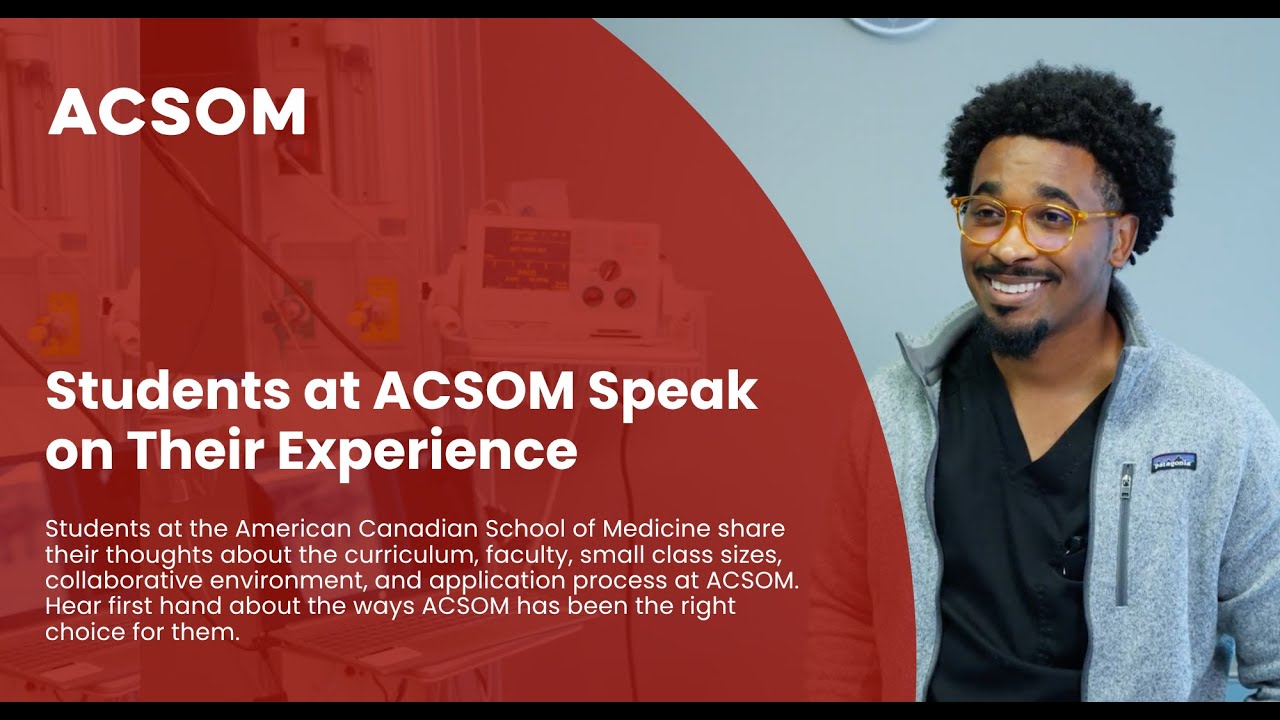 ACSOM

Students at ACSOM Speak on Their Experience

Students at the American Canadian School of Medicine share their thoughts about the curriculum, faculty, small class sizes, collaborative environment, and application process at ACSOM. Hear first hand about the ways ACSOM has been the right choice for them.

patagonia